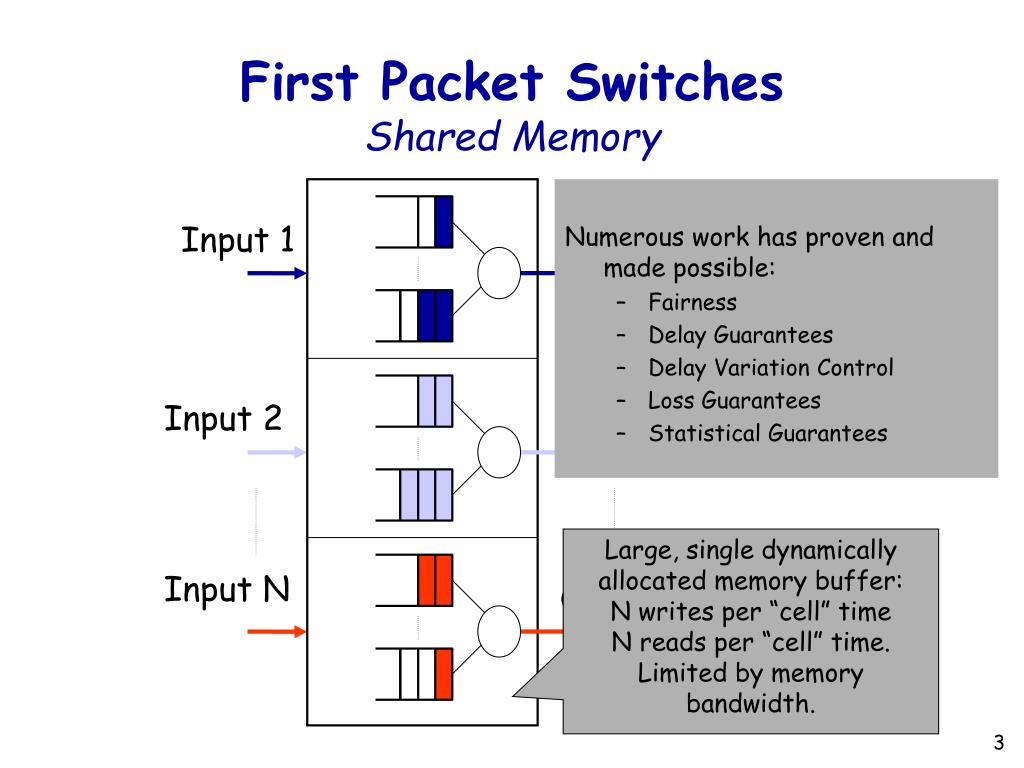 First Packet Switches
Shared Memory

Input 1

Input 2

Input N

Numerous work has proven and made possible:
– Fairness
– Delay Guarantees
– Delay Variation Control
– Loss Guarantees
– Statistical Guarantees

Large, single dynamically allocated memory buffer:
N writes per “cell” time
N reads per “cell” time.
Limited by memory bandwidth.

3